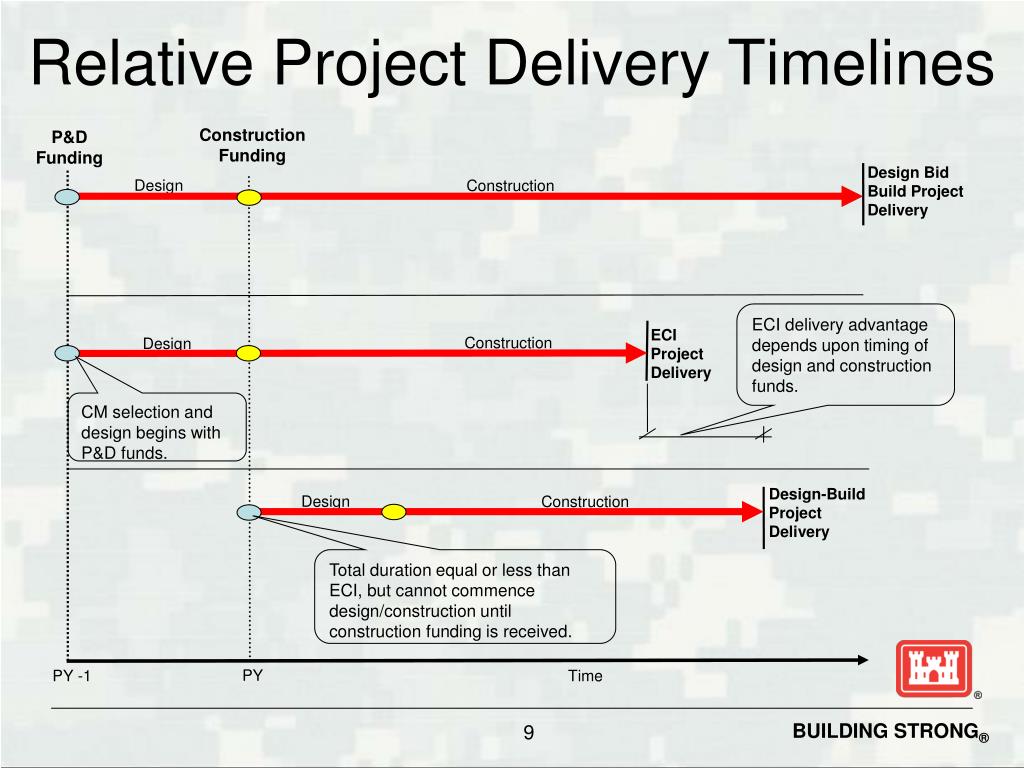 Relative Project Delivery Timelines

P&D Funding

Construction Funding

Design

Construction

Design Bid Build Project Delivery

Design

Construction

ECI Project Delivery

ECI delivery advantage depends upon timing of design and construction funds.

CM selection and design begins with P&D funds.

Design

Construction

Design-Build Project Delivery

Total duration equal or less than ECI, but cannot commence design/construction until construction funding is received.

PY -1

PY

Time

®

9

BUILDING STRONG®